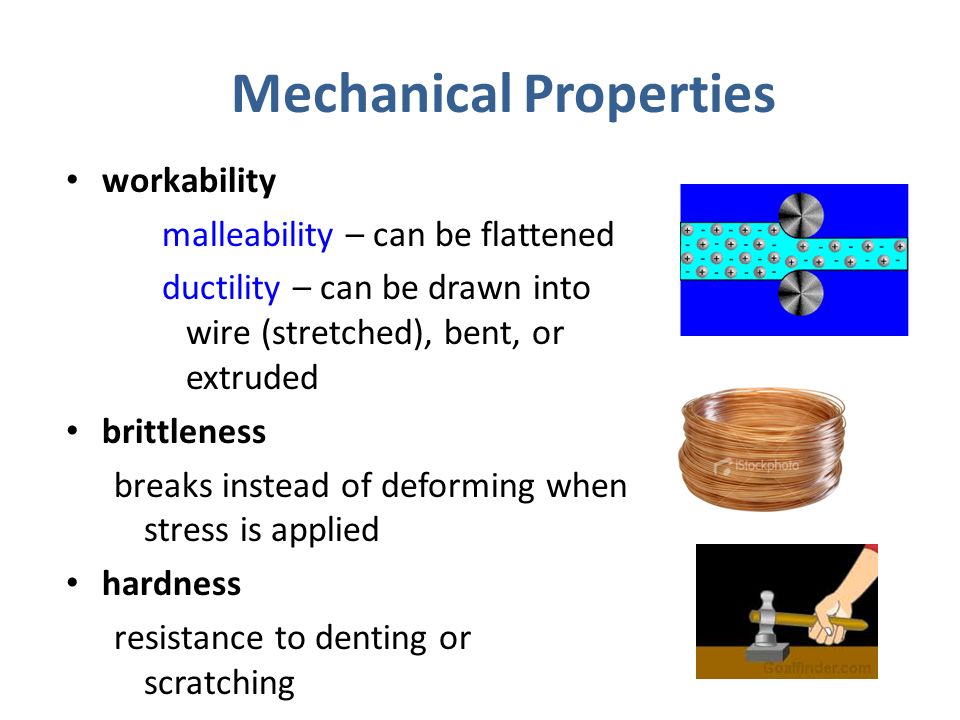 Mechanical Properties

• workability

malleability – can be flattened

ductility – can be drawn into wire (stretched), bent, or extruded

• brittleness

breaks instead of deforming when stress is applied

• hardness

resistance to denting or scratching

iStockphoto

Goalfinder.com